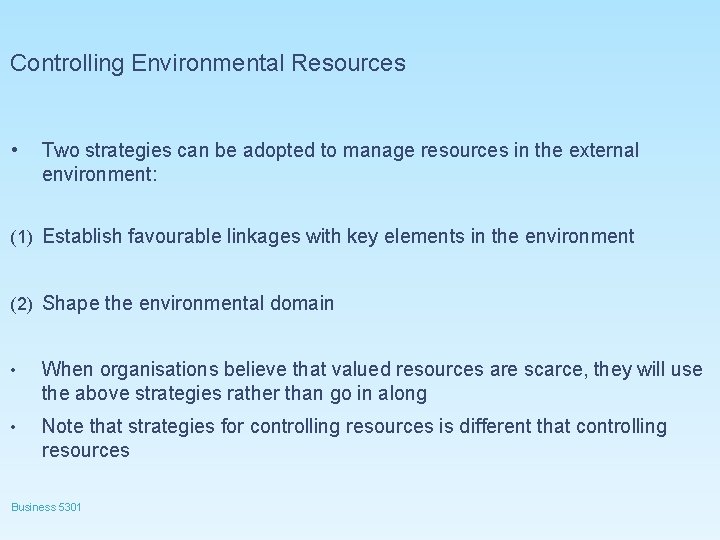 Controlling Environmental Resources

• Two strategies can be adopted to manage resources in the external environment:

(1) Establish favourable linkages with key elements in the environment

(2) Shape the environmental domain

• When organisations believe that valued resources are scarce, they will use the above strategies rather than go in along

• Note that strategies for controlling resources is different that controlling resources

Business 5301